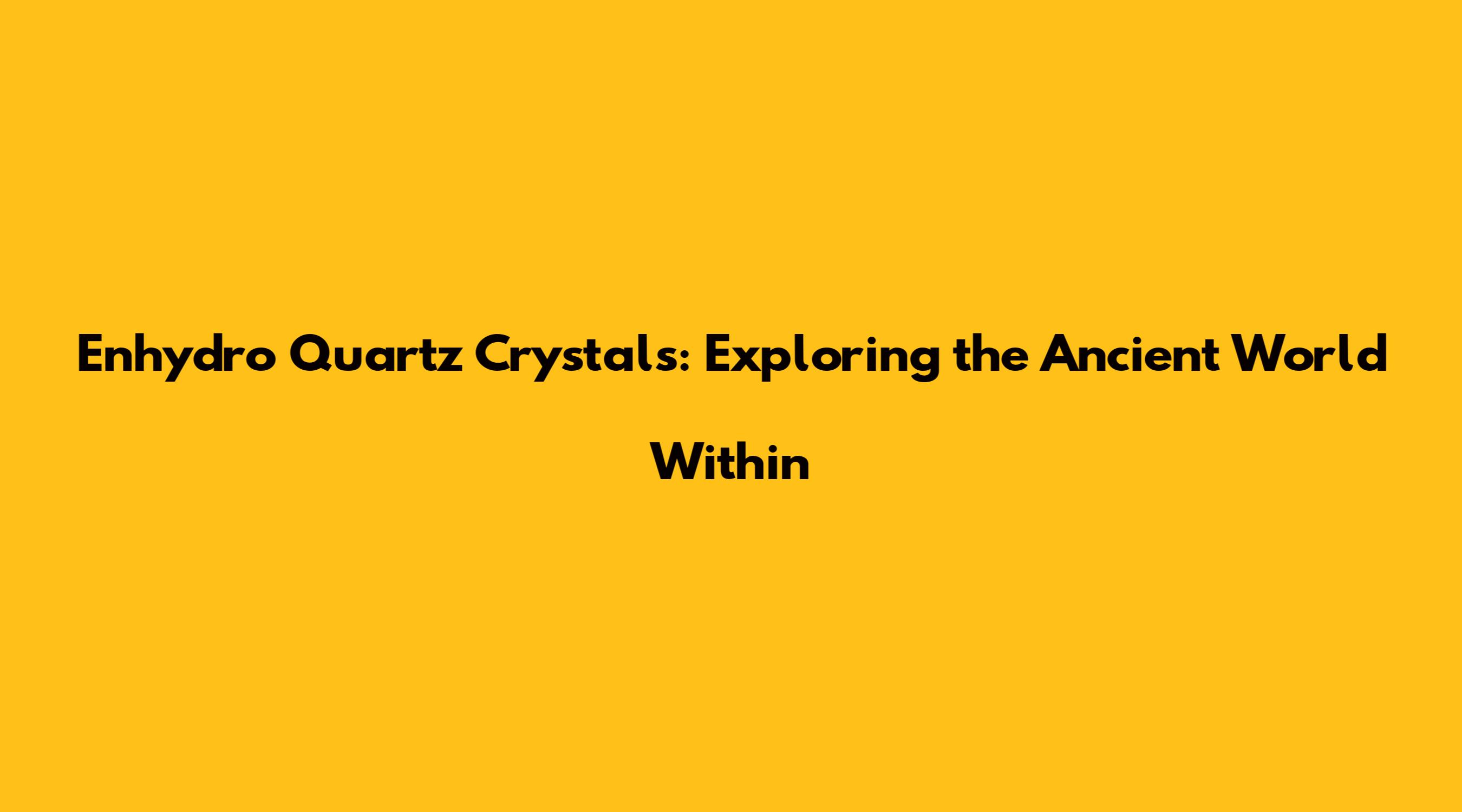 Enhydro Quartz Crystals: Exploring the Ancient World Within